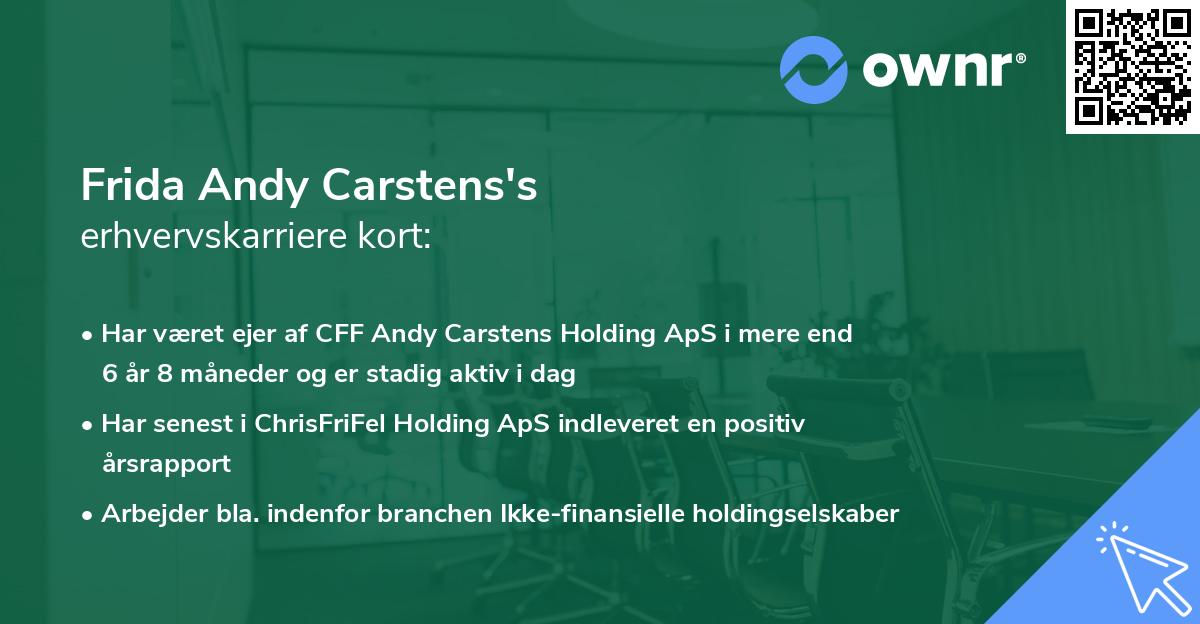 ownr®

Frida Andy Carstens's
erhvervskarriere kort:

• Har været ejer af CFF Andy Carstens Holding ApS i mere end 6 år 8 måneder og er stadig aktiv i dag

• Har senest i ChrisFriFel Holding ApS indleveret en positiv årsrapport

• Arbejder bla. indenfor branchen Ikke-finansielle holdingselskaber